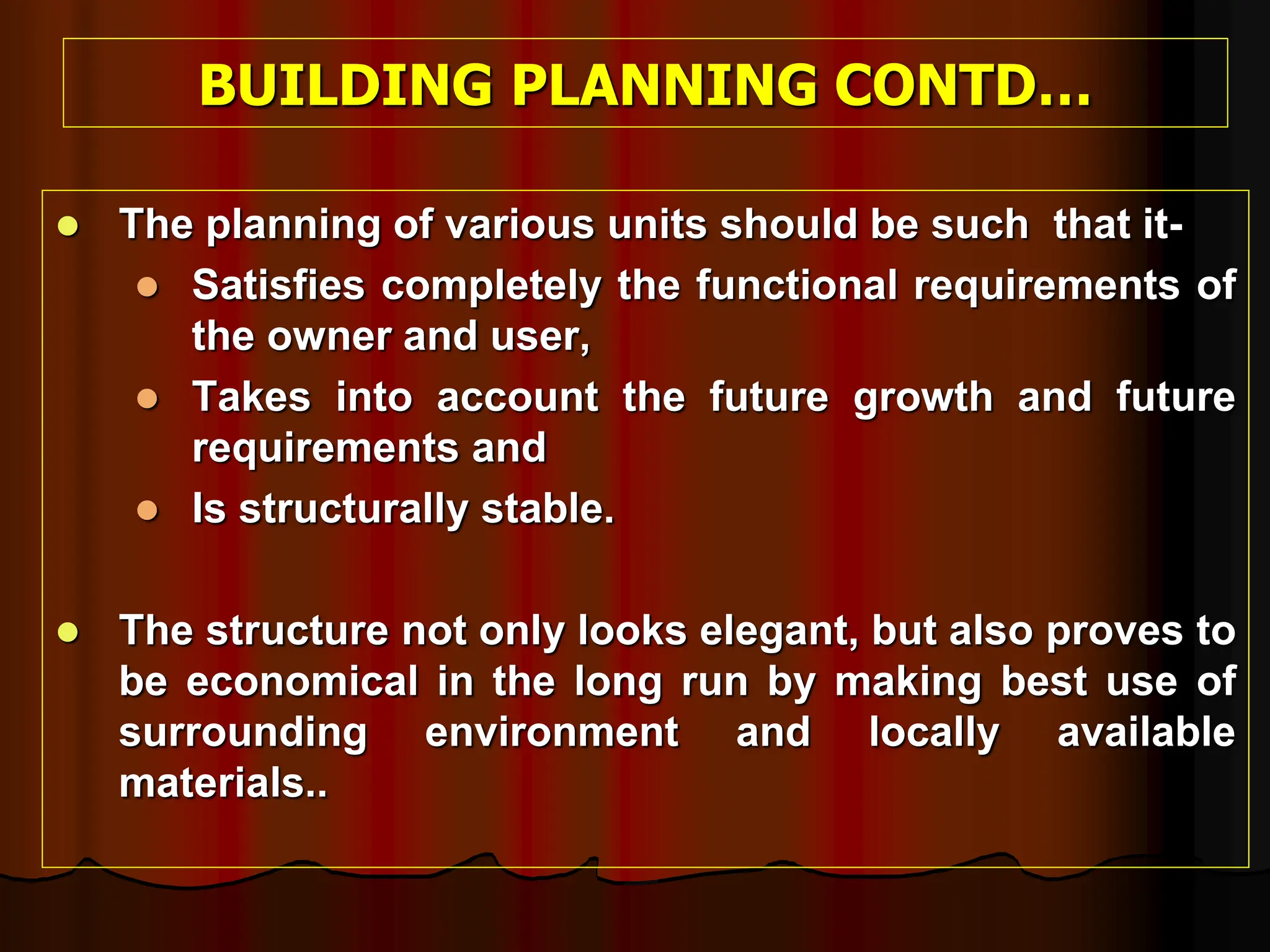 BUILDING PLANNING CONTD…

- The planning of various units should be such that it-
  - Satisfies completely the functional requirements of the owner and user,
  - Takes into account the future growth and future requirements and
  - Is structurally stable.

- The structure not only looks elegant, but also proves to be economical in the long run by making best use of surrounding environment and locally available materials..